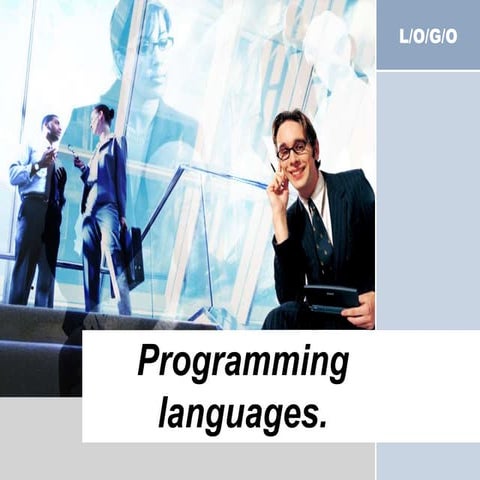 L/O/G/O

Programming languages.